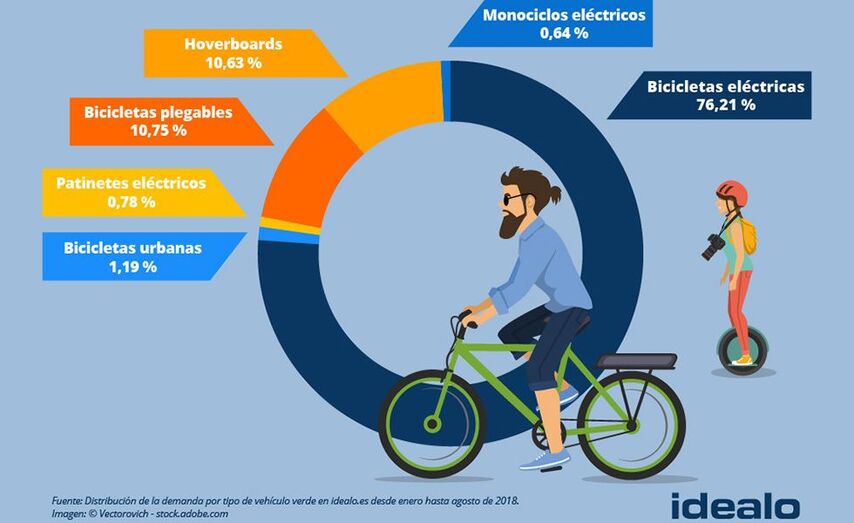 Monociclos eléctricos
0,64 %

Hoverboards
10,63 %

Bicicletas eléctricas
76,21 %

Bicicletas plegables
10,75 %

Patinetes eléctricos
0,78 %

Bicicletas urbanas
1,19 %

Fuente: Distribución de la demanda por tipo de vehículo verde en idealo.es desde enero hasta agosto de 2018.
Imagen: © Vectorovich - stock.adobe.com

idealo